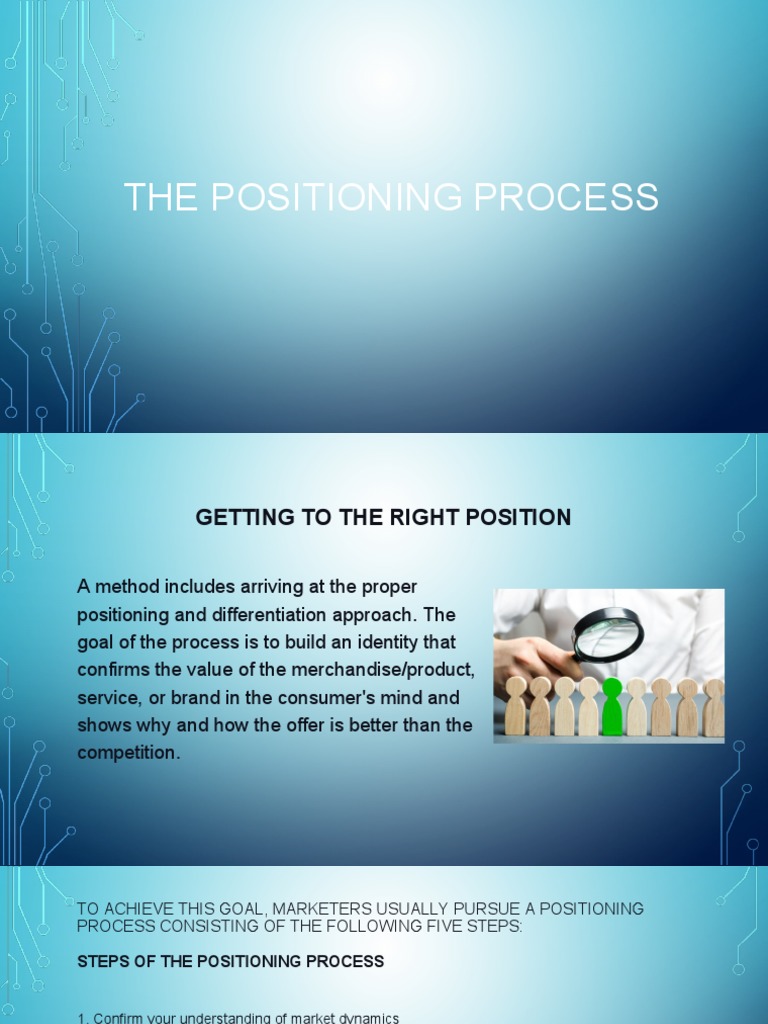 THE POSITIONING PROCESS

GETTING TO THE RIGHT POSITION

A method includes arriving at the proper positioning and differentiation approach. The goal of the process is to build an identity that confirms the value of the merchandise/product, service, or brand in the consumer's mind and shows why and how the offer is better than the competition.

TO ACHIEVE THIS GOAL, MARKETERS USUALLY PURSUE A POSITIONING PROCESS CONSISTING OF THE FOLLOWING FIVE STEPS:

STEPS OF THE POSITIONING PROCESS

1. Confirm your understanding of market dynamics